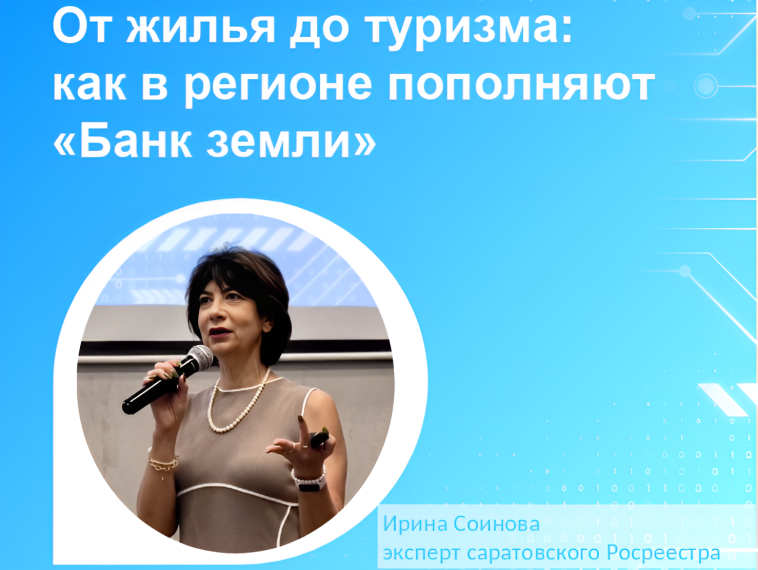 От жилья до туризма: как в регионе пополняют «Банк земли»

Ирина Соинова
эксперт саратовского Росреестра